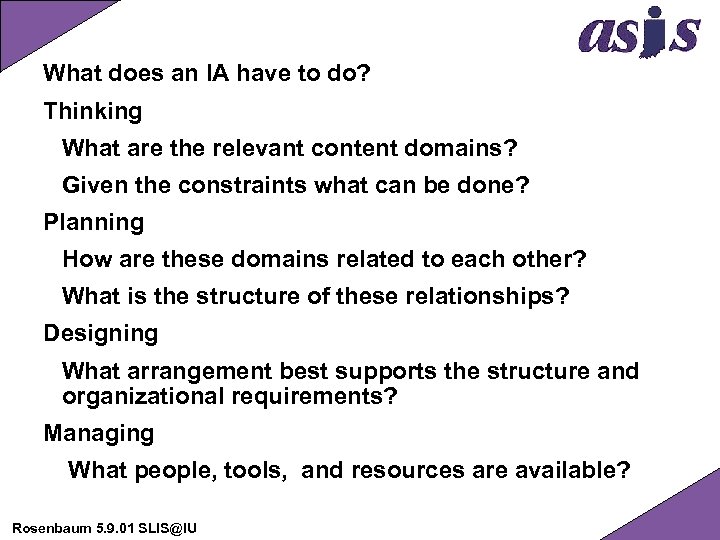 asis

What does an IA have to do?

Thinking

What are the relevant content domains?

Given the constraints what can be done?

Planning

How are these domains related to each other?

What is the structure of these relationships?

Designing

What arrangement best supports the structure and organizational requirements?

Managing

What people, tools, and resources are available?

Rosenbaum 5.9.01 SLIS@IU